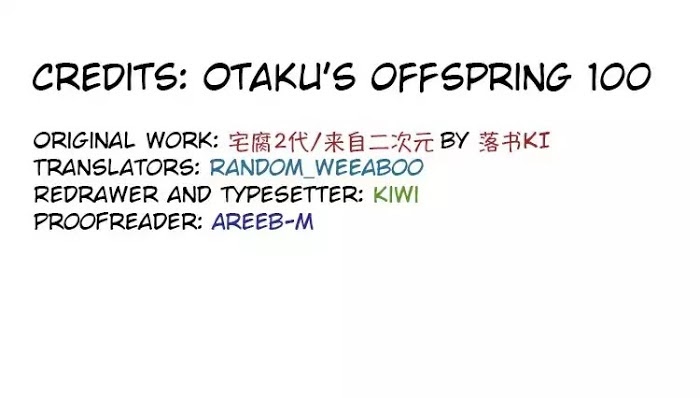 CREDITS: OTAKU'S OFFSPRING 100

ORIGINAL WORK: 宅腐2代/来自二次元 BY 落书KI
TRANSLATORS: RANDOM_WEEABOO
REDRAWER AND TYPESETTER: KIWI
PROOFREADER: AREEB-M